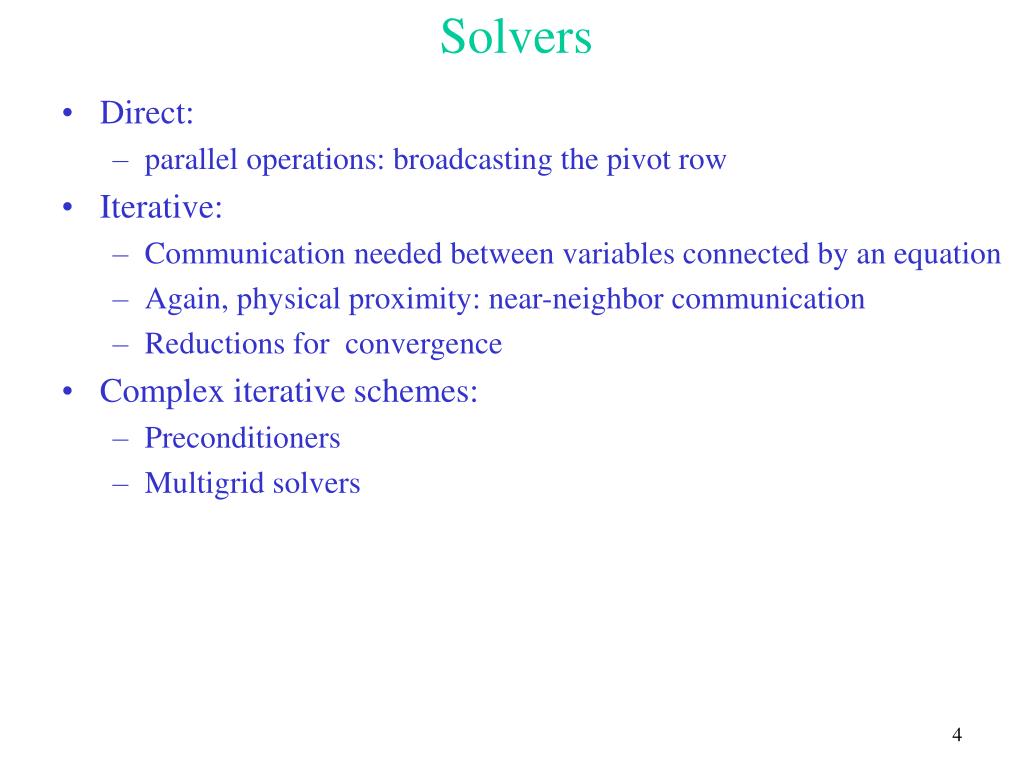 Solvers

• Direct:
– parallel operations: broadcasting the pivot row
• Iterative:
– Communication needed between variables connected by an equation
– Again, physical proximity: near-neighbor communication
– Reductions for convergence
• Complex iterative schemes:
– Preconditioners
– Multigrid solvers

4